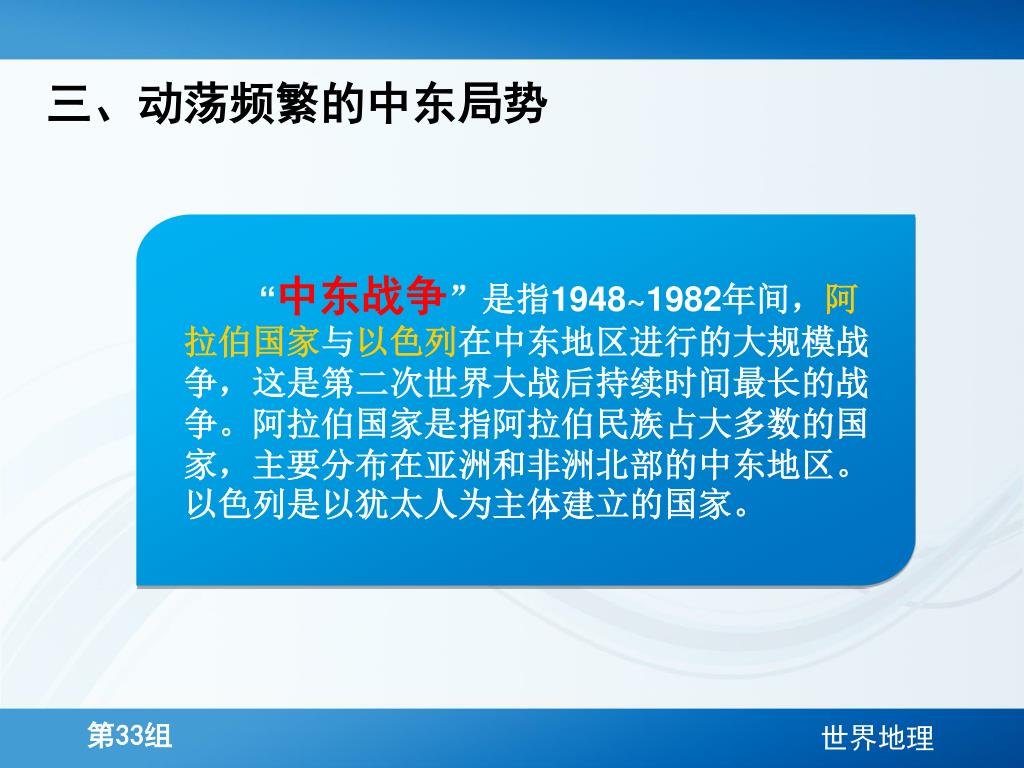 三、动荡频繁的中东局势

“中东战争”是指1948~1982年间，阿拉伯国家与以色列在中东地区进行的大规模战争，这是第二次世界大战后持续时间最长的战争。阿拉伯国家是指阿拉伯民族占大多数的国家，主要分布在亚洲和非洲北部的中东地区。以色列是以犹太人为主体建立的国家。

第33组

世界地理